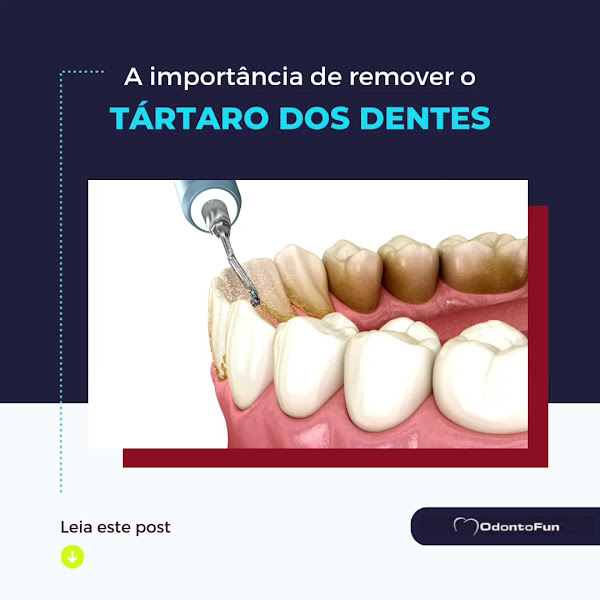 A importância de remover o
TÁRTARO DOS DENTES

Leia este post

OdontoFun